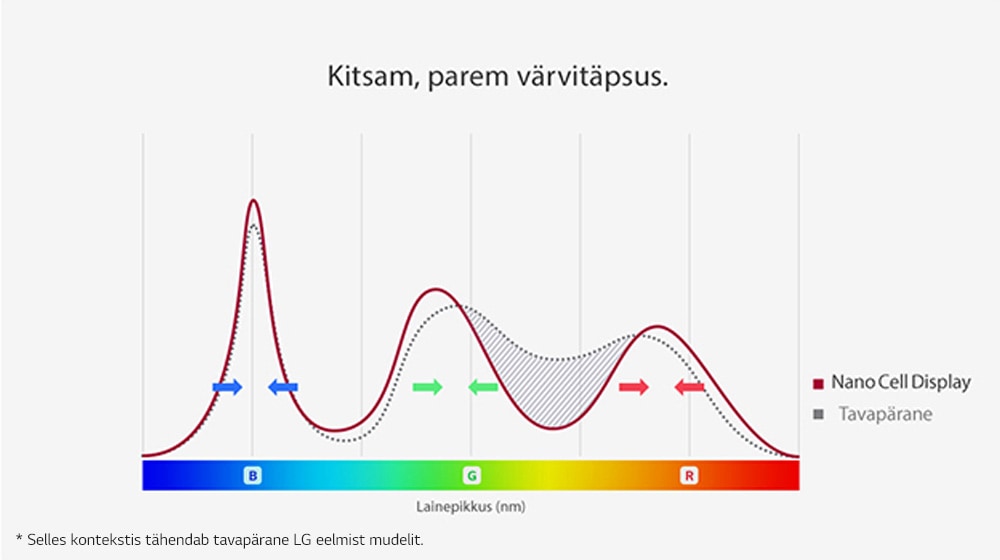 Kitsam, parem värvitäpsus.

Nano Cell Display
Tavapärane

B
G
R

Lainepikkus (nm)

* Selles kontekstis tähendab tavapärane LG eelmist mudelit.